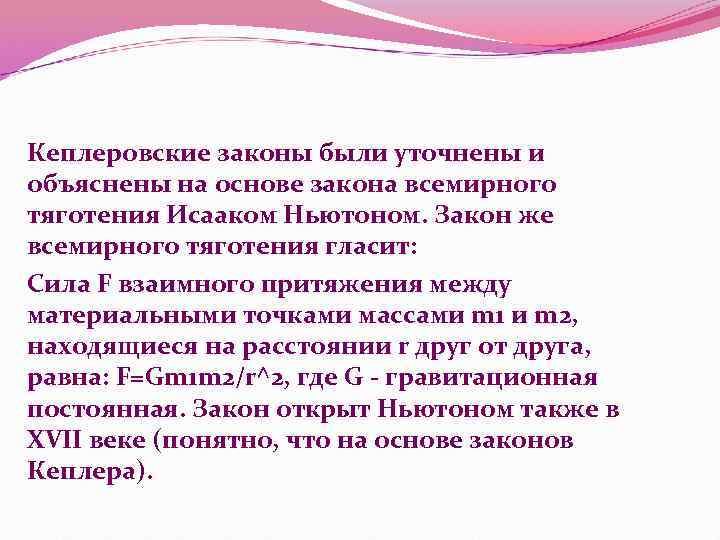 Кеплеровские законы были уточнены и объяснены на основе закона всемирного тяготения Исааком Ньютоном. Закон же всемирного тяготения гласит:

Сила F взаимного притяжения между материальными точками массами m1 и m2, находящиеся на расстоянии r друг от друга, равна: F=Gm1m2/r^2, где G - гравитационная постоянная. Закон открыт Ньютоном также в XVII веке (понятно, что на основе законов Кеплера).